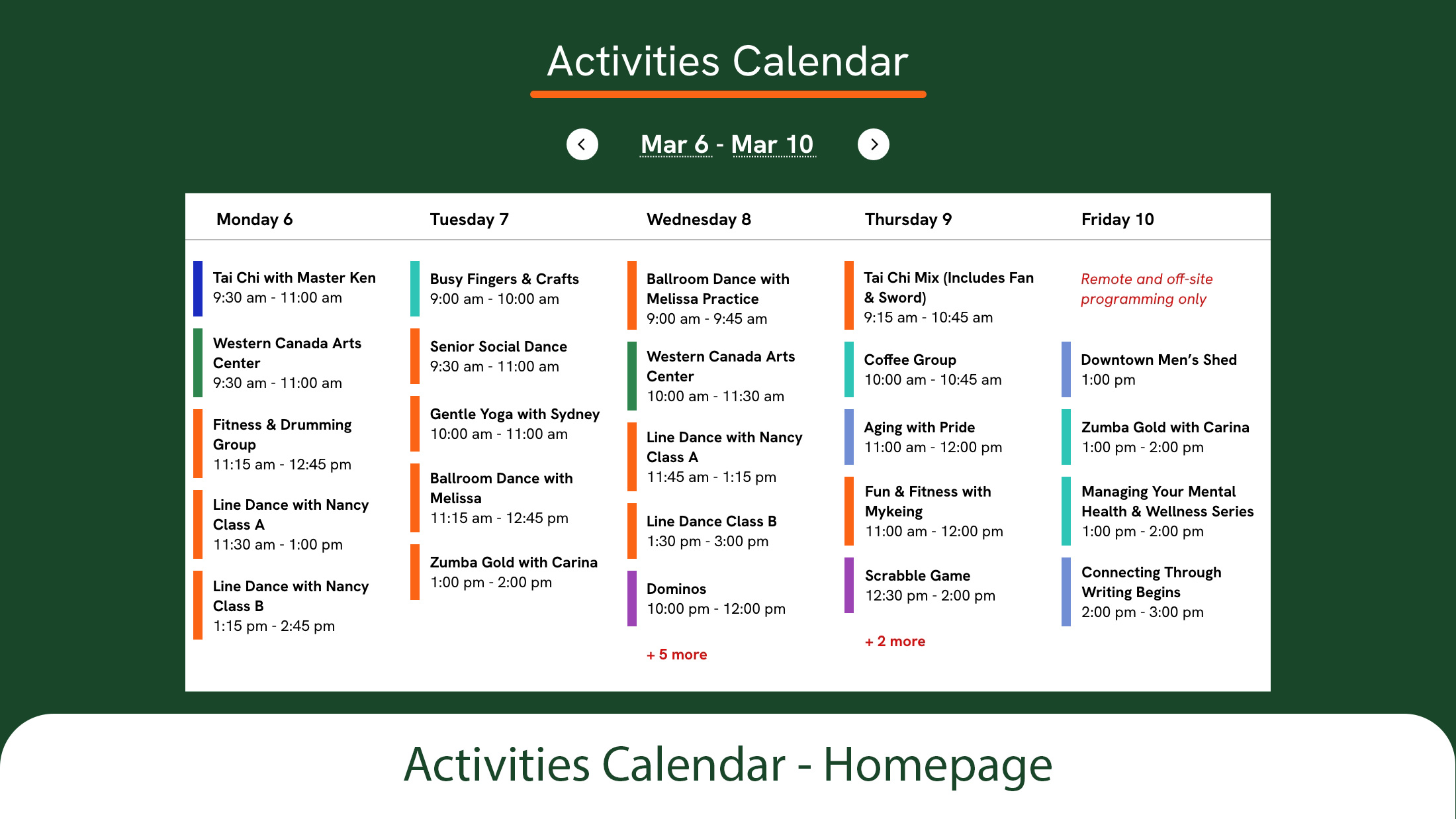 Activities Calendar

Mar 6 - Mar 10

Monday 6

Tai Chi with Master Ken
9:30 am - 11:00 am

Western Canada Arts Center
9:30 am - 11:00 am

Fitness & Drumming Group
11:15 am - 12:45 pm

Line Dance with Nancy Class A
11:30 am - 1:00 pm

Line Dance with Nancy Class B
1:15 pm - 2:45 pm

Tuesday 7

Busy Fingers & Crafts
9:00 am - 10:00 am

Senior Social Dance
9:30 am - 11:00 am

Gentle Yoga with Sydney
10:00 am - 11:00 am

Ballroom Dance with Melissa
11:15 am - 12:45 pm

Zumba Gold with Carina
1:00 pm - 2:00 pm

Wednesday 8

Ballroom Dance with Melissa Practice
9:00 am - 9:45 am

Western Canada Arts Center
10:00 am - 11:30 am

Line Dance with Nancy Class A
11:45 am - 1:15 pm

Line Dance Class B
1:30 pm - 3:00 pm

Dominos
10:00 pm - 12:00 pm

+ 5 more

Thursday 9

Tai Chi Mix (Includes Fan & Sword)
9:15 am - 10:45 am

Coffee Group
10:00 am - 10:45 am

Aging with Pride
11:00 am - 12:00 pm

Fun & Fitness with Mykeing
11:00 am - 12:00 pm

Scrabble Game
12:30 pm - 2:00 pm

+ 2 more

Friday 10

Remote and off-site programming only

Downtown Men's Shed
1:00 pm

Zumba Gold with Carina
1:00 pm - 2:00 pm

Managing Your Mental Health & Wellness Series
1:00 pm - 2:00 pm

Connecting Through Writing Begins
2:00 pm - 3:00 pm

Activities Calendar - Homepage